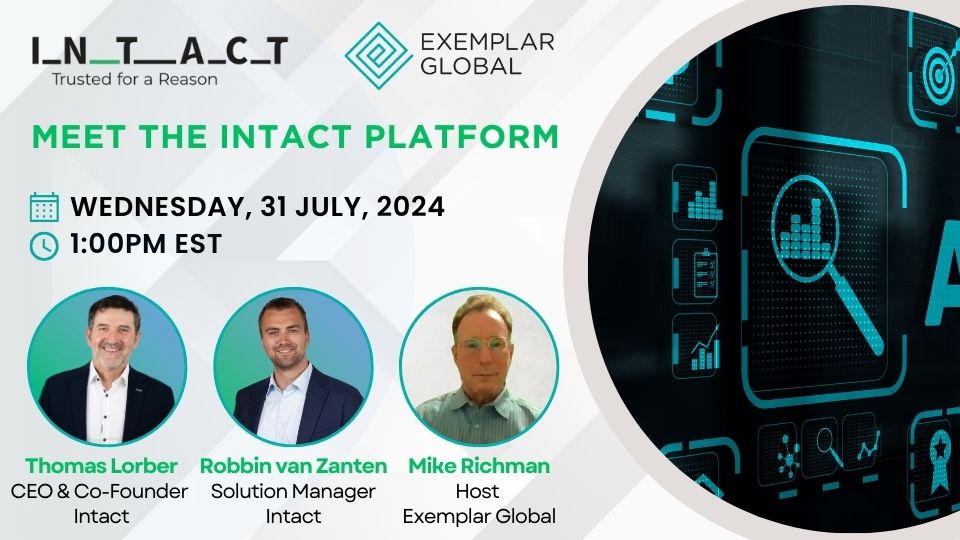 I_N_T_A_C_T
Trusted for a Reason

EXEMPLAR GLOBAL

MEET THE INTACT PLATFORM

WEDNESDAY, 31 JULY, 2024
1:00PM EST

Thomas Lorber
CEO & Co-Founder
Intact

Robbin van Zanten
Solution Manager
Intact

Mike Richman
Host
Exemplar Global

A